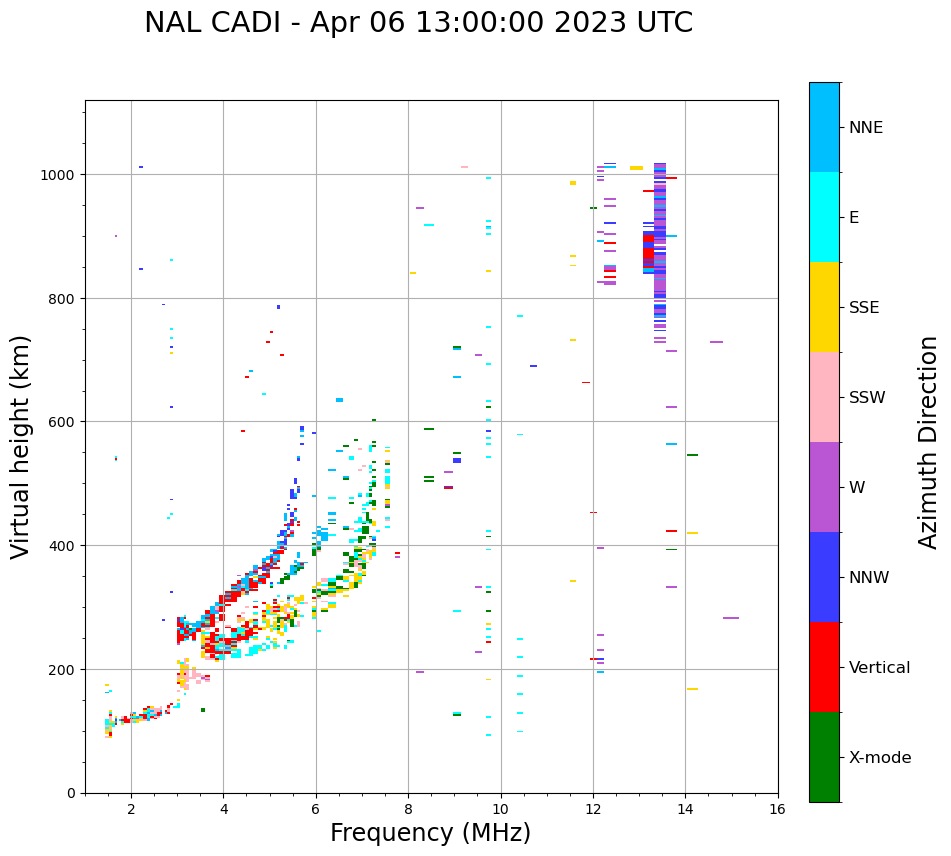 NAL CADI - Apr 06 13:00:00 2023 UTC

Virtual height (km)

1000
800
600
400
200
0

2 4 6 8 10 12 14 16

Frequency (MHz)

NNE
E
SSE
SSW
W
NNW
Vertical
X-mode

Azimuth Direction